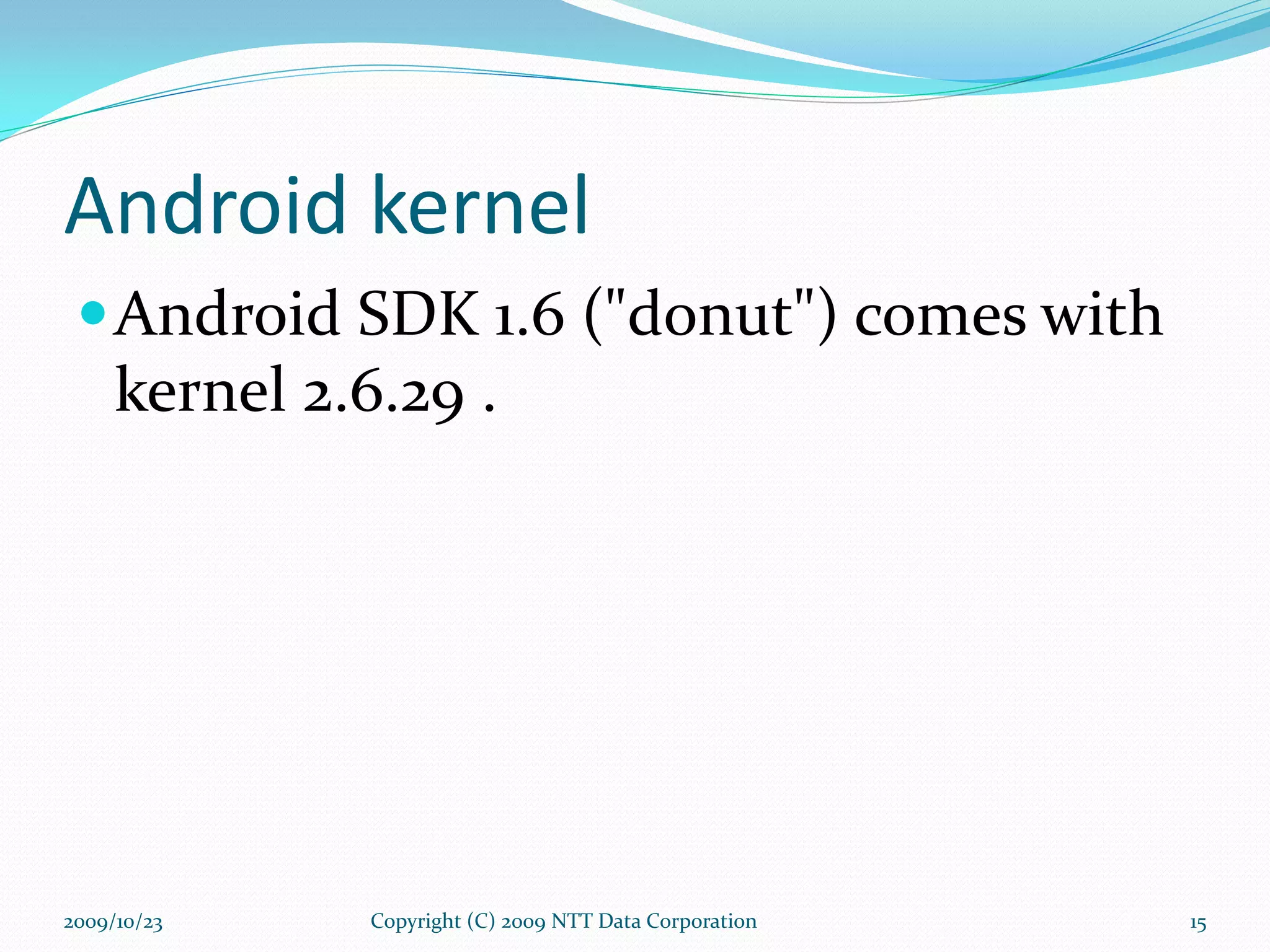 Android kernel

Android SDK 1.6 ("donut") comes with kernel 2.6.29 .

2009/10/23

Copyright (C) 2009 NTT Data Corporation

15